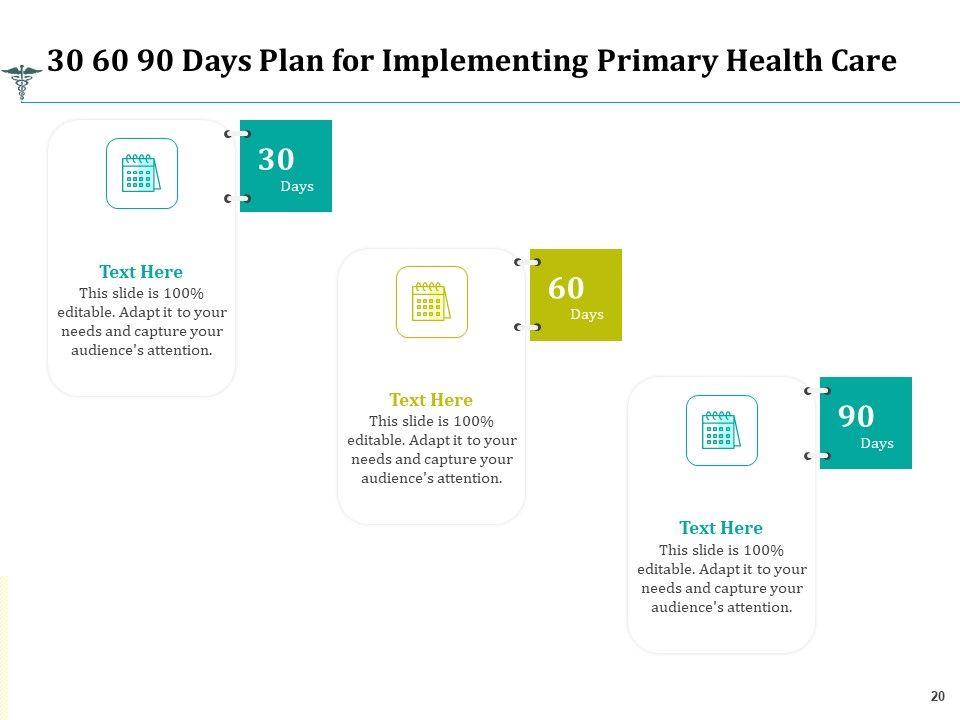 30 60 90 Days Plan for Implementing Primary Health Care

30
Days

Text Here
This slide is 100% editable. Adapt it to your needs and capture your audience's attention.

60
Days

Text Here
This slide is 100% editable. Adapt it to your needs and capture your audience's attention.

90
Days

Text Here
This slide is 100% editable. Adapt it to your needs and capture your audience's attention.

20